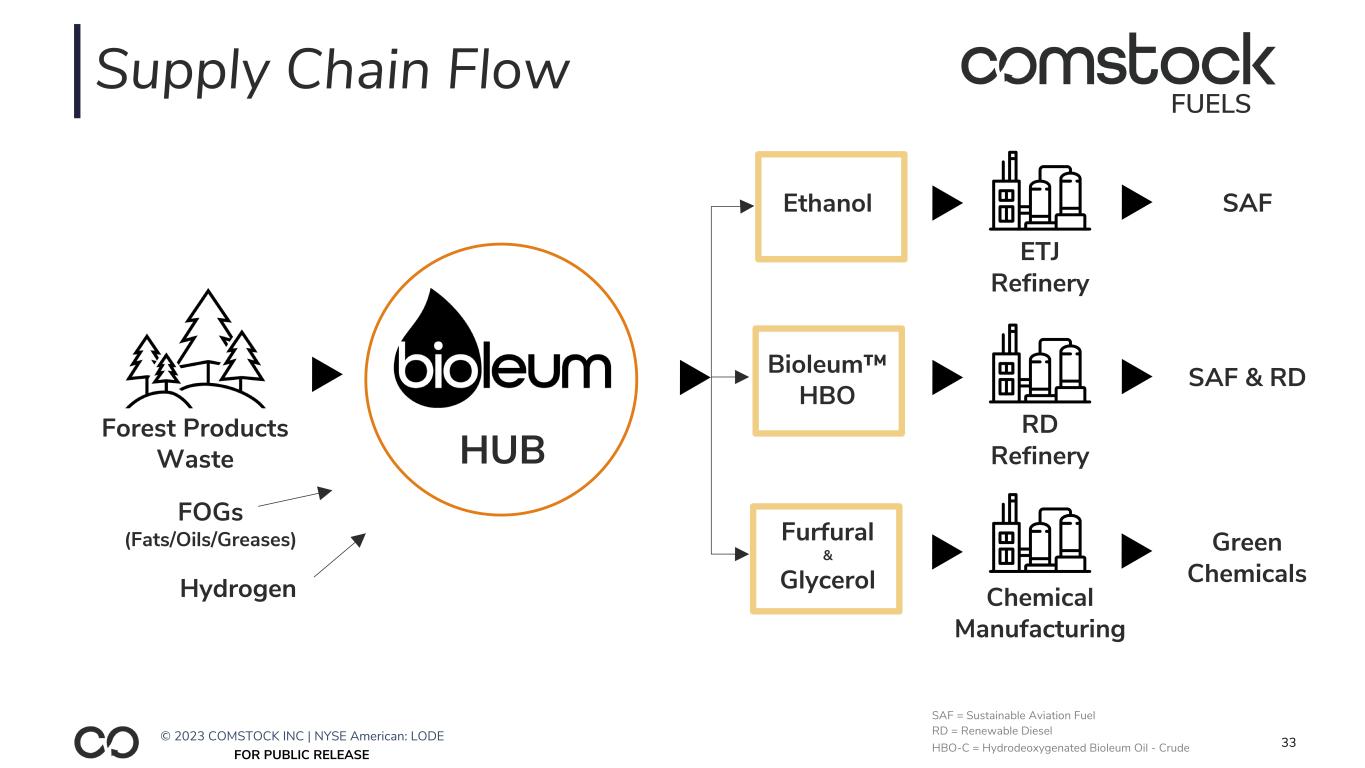 Supply Chain Flow

comstock
FUELS

Forest Products Waste

FOGs
(Fats/Oils/Greases)

Hydrogen

bioleum
HUB

Ethanol

ETJ Refinery

SAF

Bioleum™ HBO

RD Refinery

SAF & RD

Furfural & Glycerol

Chemical Manufacturing

Green Chemicals

© 2023 COMSTOCK INC | NYSE American: LODE
FOR PUBLIC RELEASE

SAF = Sustainable Aviation Fuel
RD = Renewable Diesel
HBO-C = Hydrodeoxygenated Bioleum Oil - Crude

33